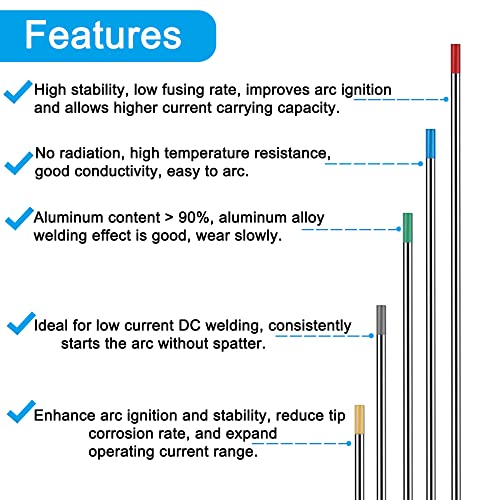 Features

High stability, low fusing rate, improves arc ignition and allows higher current carrying capacity.

No radiation, high temperature resistance, good conductivity, easy to arc.

Aluminum content > 90%, aluminum alloy welding effect is good, wear slowly.

Ideal for low current DC welding, consistently starts the arc without spatter.

Enhance arc ignition and stability, reduce tip corrosion rate, and expand operating current range.